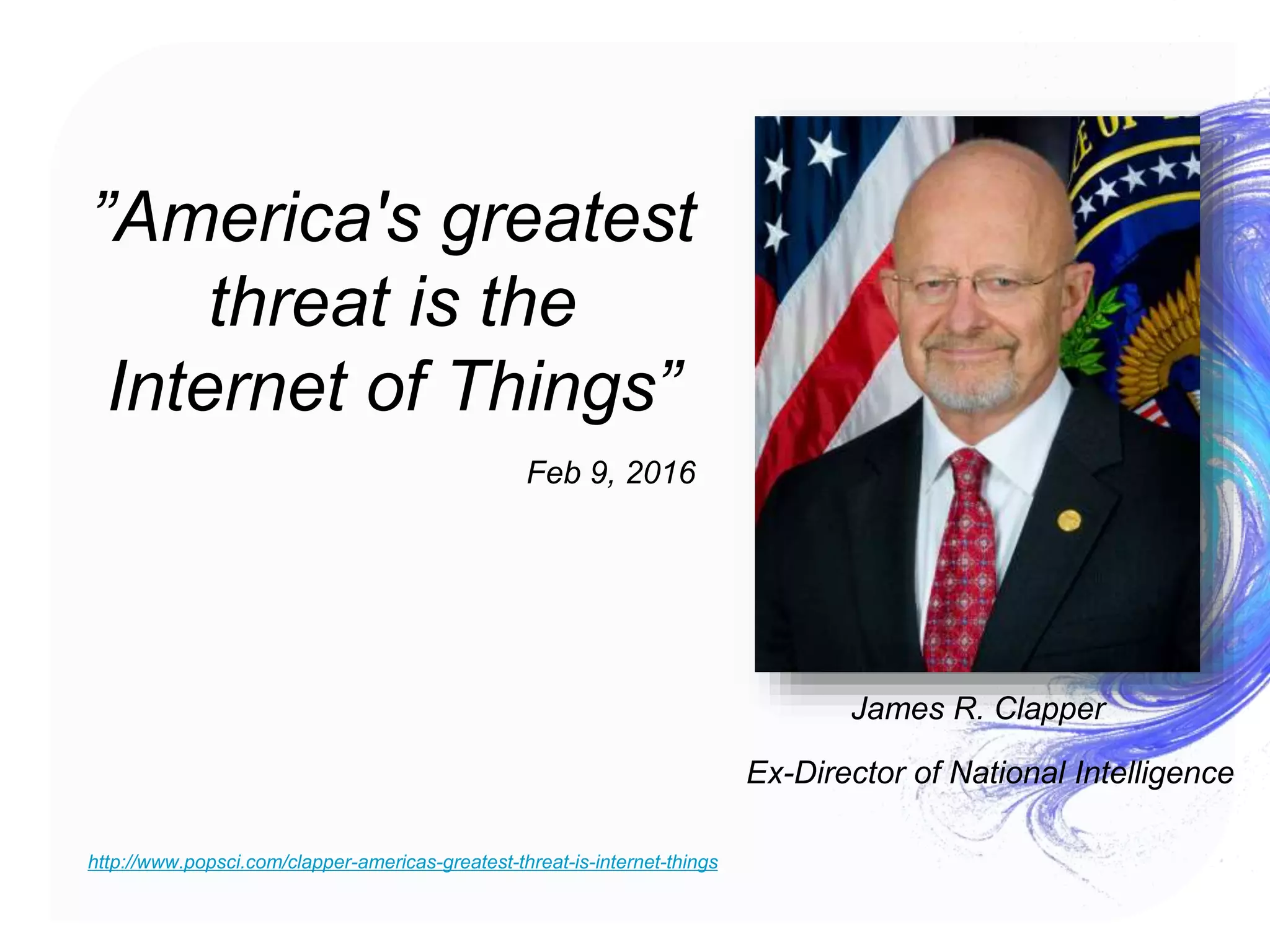 ”America's greatest threat is the Internet of Things”

Feb 9, 2016

James R. Clapper

Ex-Director of National Intelligence

http://www.popsci.com/clapper-americas-greatest-threat-is-internet-things